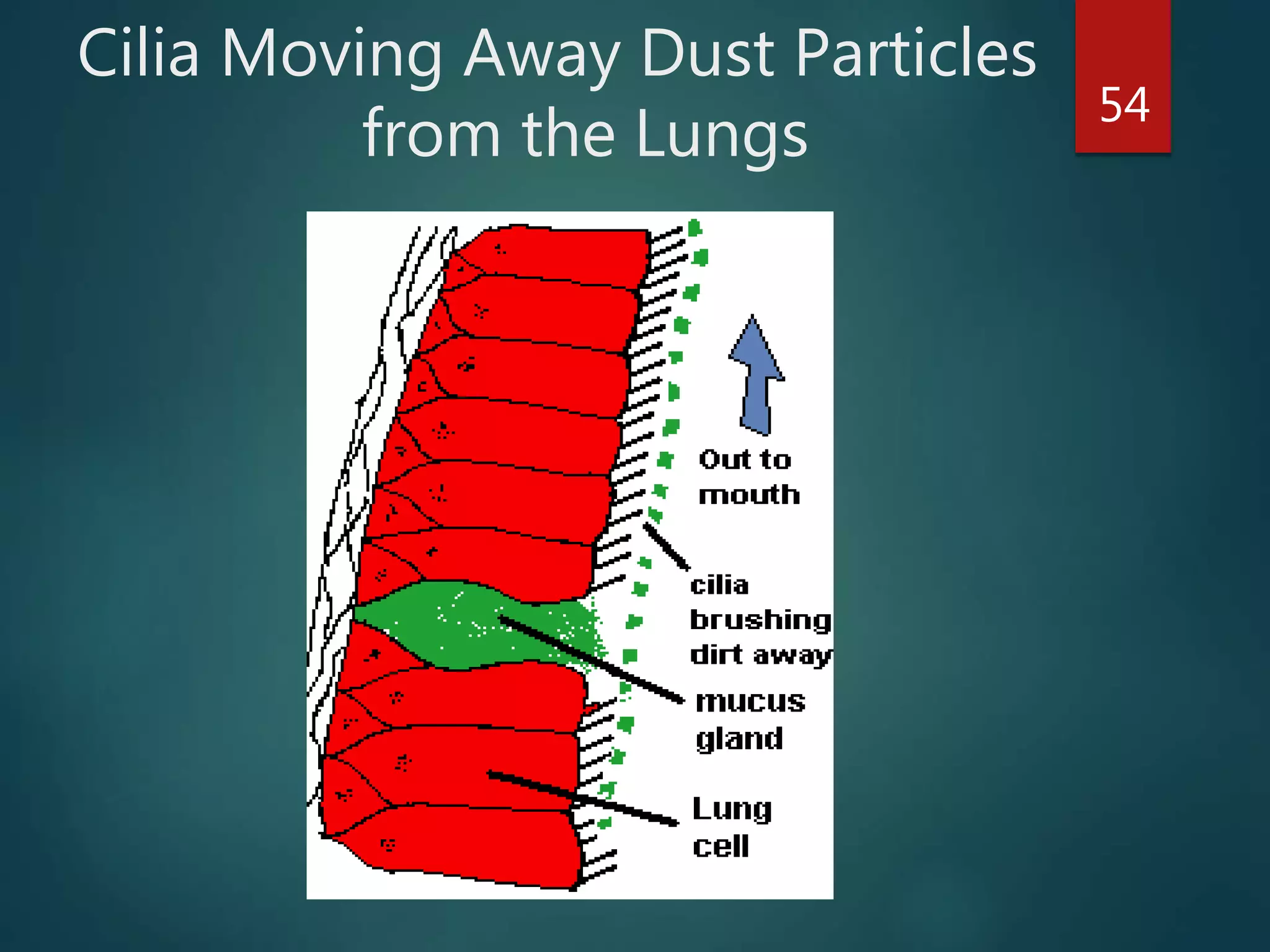 Cilia Moving Away Dust Particles from the Lungs

54

Out to mouth

cilia brushing dirt away

mucus gland

Lung cell